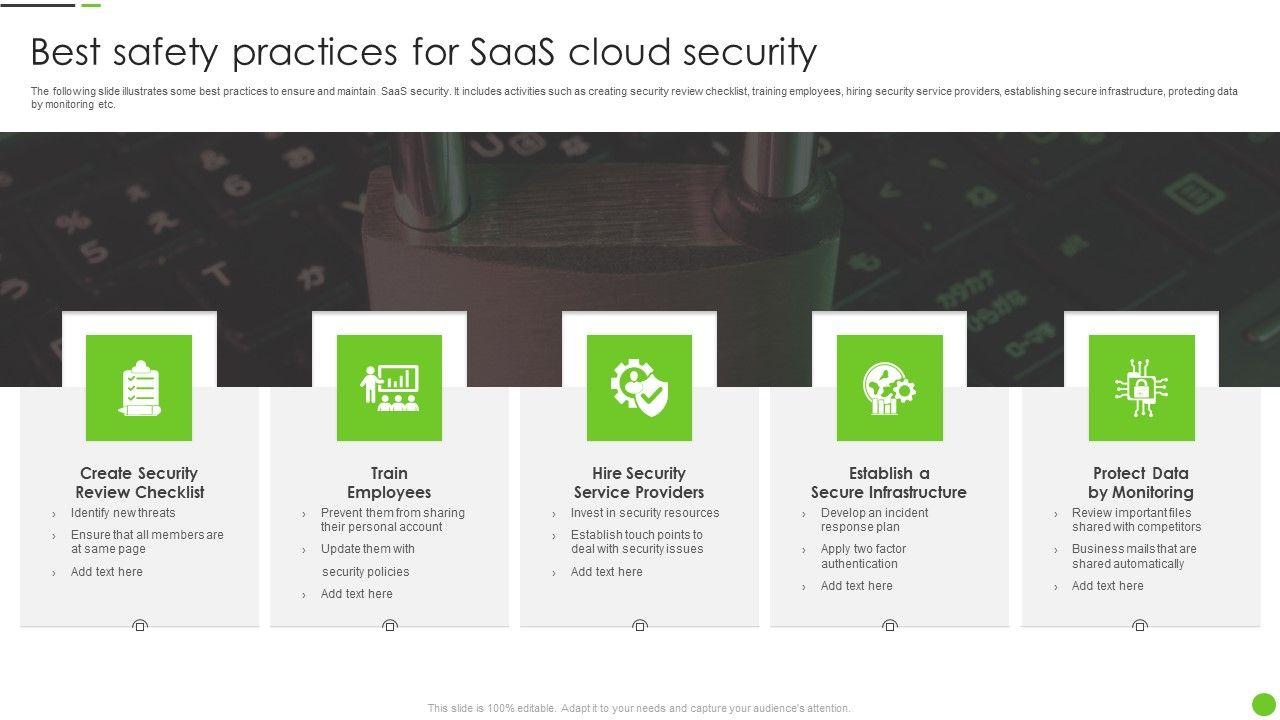 Best safety practices for SaaS cloud security

The following slide illustrates some best practices to ensure and maintain SaaS security. It includes activities such as creating security review checklist, training employees, hiring security service providers, establishing secure infrastructure, protecting data by monitoring etc.

Create Security Review Checklist
› Identify new threats
› Ensure that all members are at same page
› Add text here

Train Employees
› Prevent them from sharing their personal account
› Update them with security policies
› Add text here

Hire Security Service Providers
› Invest in security resources
› Establish touch points to deal with security issues
› Add text here

Establish a Secure Infrastructure
› Develop an incident response plan
› Apply two factor authentication
› Add text here

Protect Data by Monitoring
› Review important files shared with competitors
› Business mails that are shared automatically
› Add text here

This slide is 100% editable. Adapt it to your needs and capture your audience's attention.